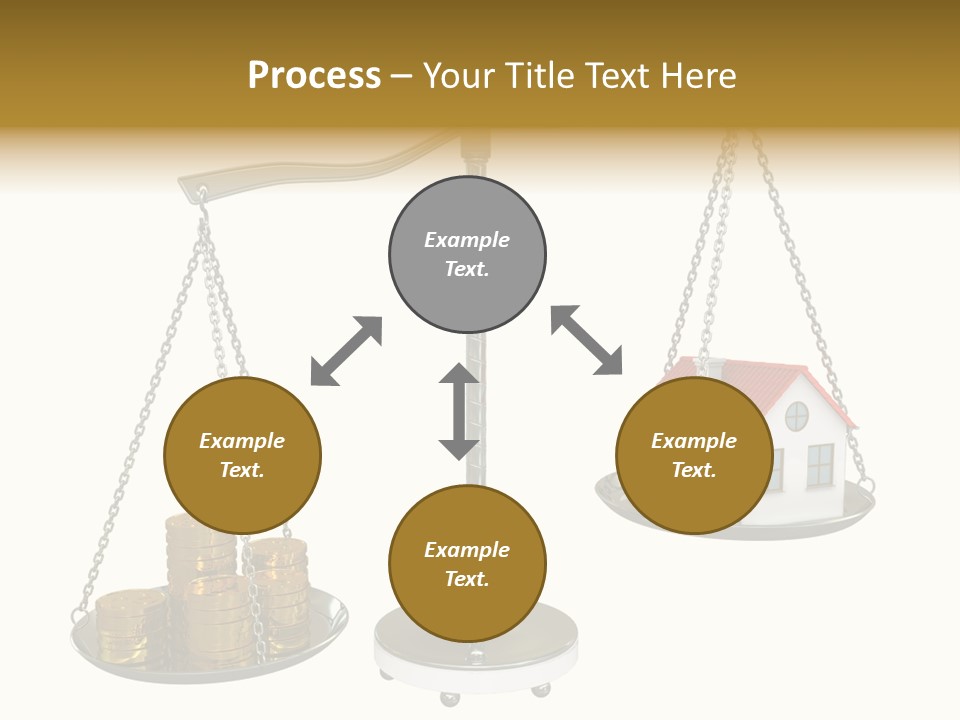 Process – Your Title Text Here

Example Text.

Example Text.

Example Text.

Example Text.